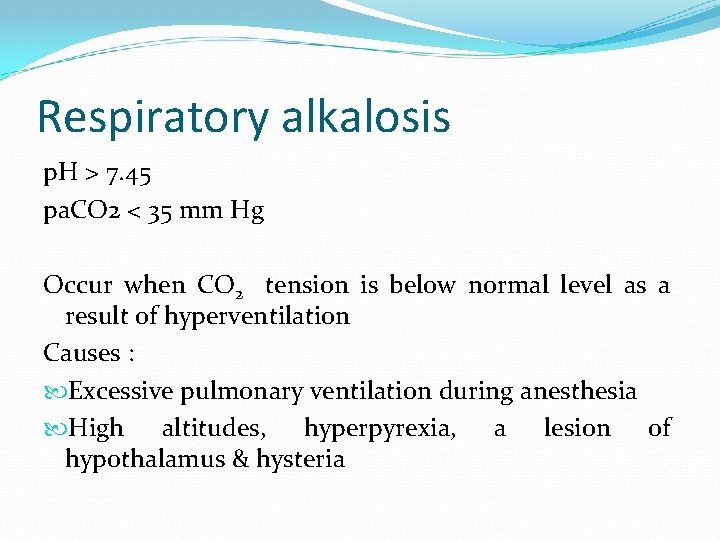 Respiratory alkalosis

pH > 7.45

paCO2 < 35 mm Hg

Occur when $CO_2$ tension is below normal level as a result of hyperventilation

Causes :

Excessive pulmonary ventilation during anesthesia

High altitudes, hyperpyrexia, a lesion of hypothalamus & hysteria